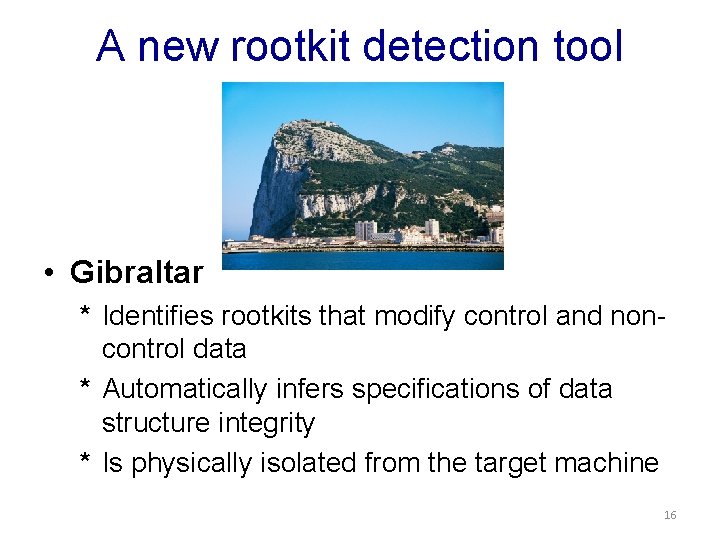 A new rootkit detection tool

• Gibraltar

* Identifies rootkits that modify control and non-control data

* Automatically infers specifications of data structure integrity

* Is physically isolated from the target machine

16